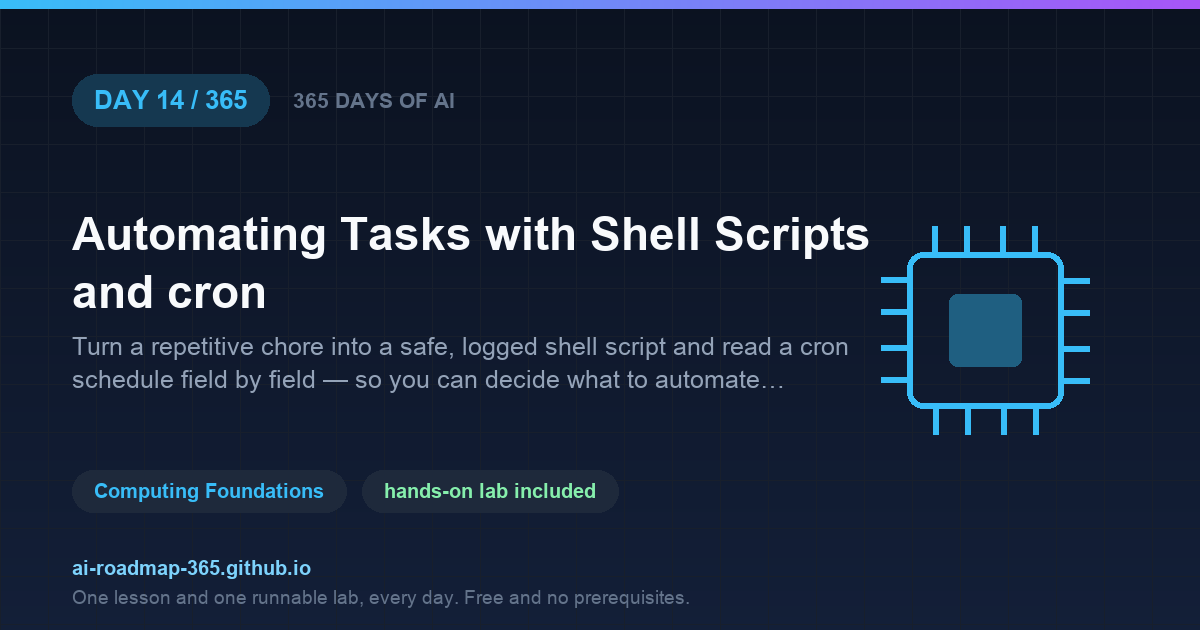 DAY 14 / 365

365 DAYS OF AI

Automating Tasks with Shell Scripts and cron

Turn a repetitive chore into a safe, logged shell script and read a cron schedule field by field — so you can decide what to automate…

Computing Foundations

hands-on lab included

ai-roadmap-365.github.io

One lesson and one runnable lab, every day. Free and no prerequisites.